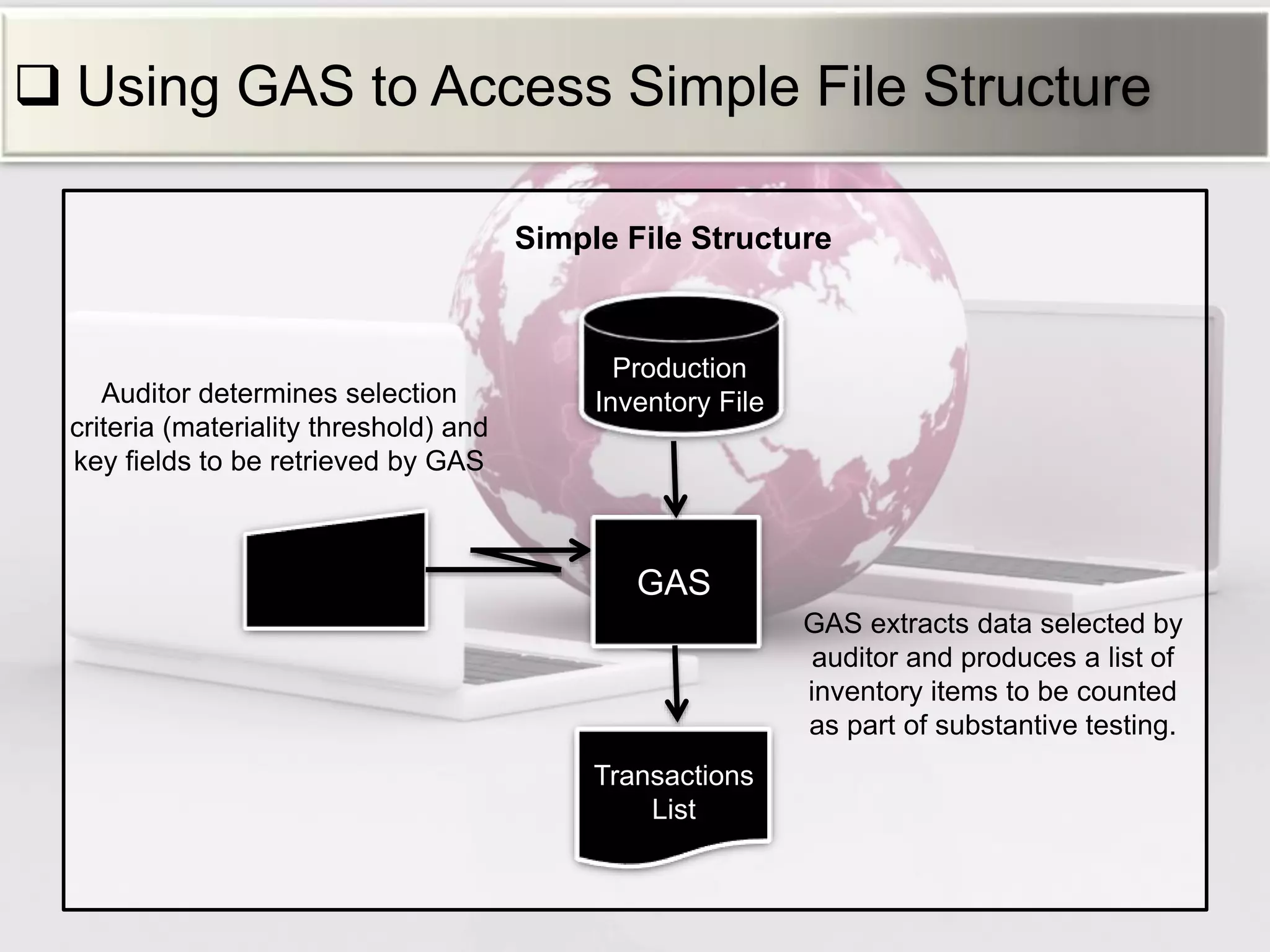 ❑ Using GAS to Access Simple File Structure

Simple File Structure

Auditor determines selection criteria (materiality threshold) and key fields to be retrieved by GAS

Production Inventory File

GAS

GAS extracts data selected by auditor and produces a list of inventory items to be counted as part of substantive testing.

Transactions List